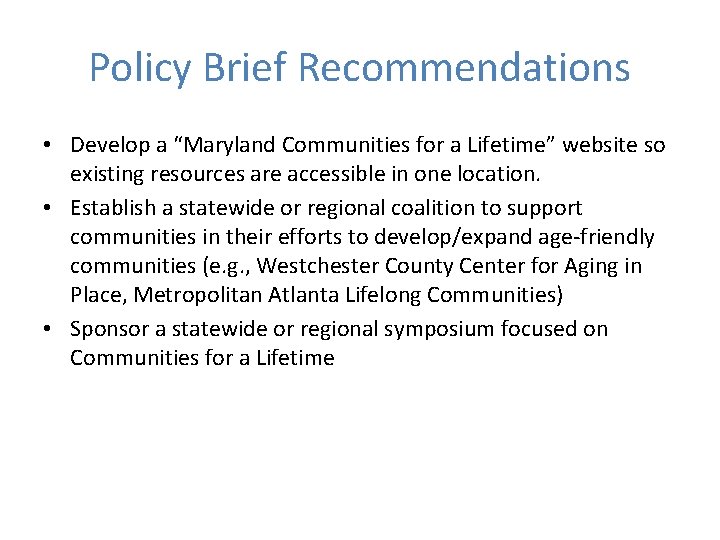 Policy Brief Recommendations

• Develop a “Maryland Communities for a Lifetime” website so existing resources are accessible in one location.
• Establish a statewide or regional coalition to support communities in their efforts to develop/expand age-friendly communities (e.g., Westchester County Center for Aging in Place, Metropolitan Atlanta Lifelong Communities)
• Sponsor a statewide or regional symposium focused on Communities for a Lifetime